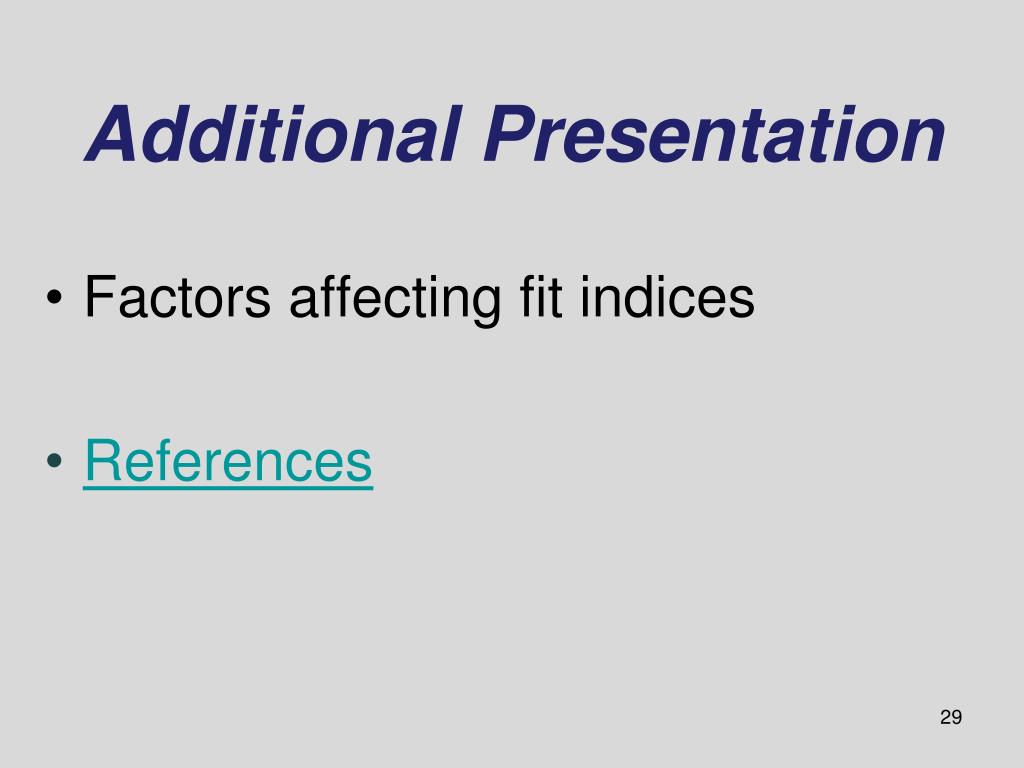 Additional Presentation

• Factors affecting fit indices

• References

29